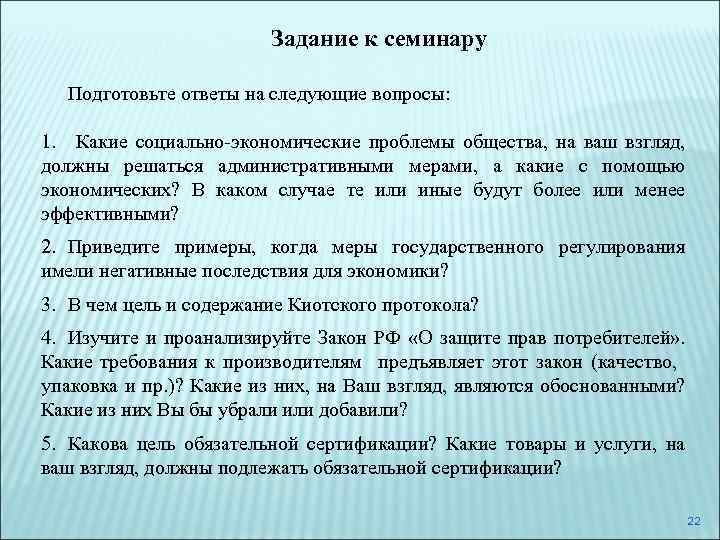 Задание к семинару

Подготовьте ответы на следующие вопросы:

1. Какие социально-экономические проблемы общества, на ваш взгляд, должны решаться административными мерами, а какие с помощью экономических? В каком случае те или иные будут более или менее эффективными?

2. Приведите примеры, когда меры государственного регулирования имели негативные последствия для экономики?

3. В чем цель и содержание Киотского протокола?

4. Изучите и проанализируйте Закон РФ «О защите прав потребителей». Какие требования к производителям предъявляет этот закон (качество, упаковка и пр.)? Какие из них, на Ваш взгляд, являются обоснованными? Какие из них Вы бы убрали или добавили?

5. Какова цель обязательной сертификации? Какие товары и услуги, на ваш взгляд, должны подлежать обязательной сертификации?

22